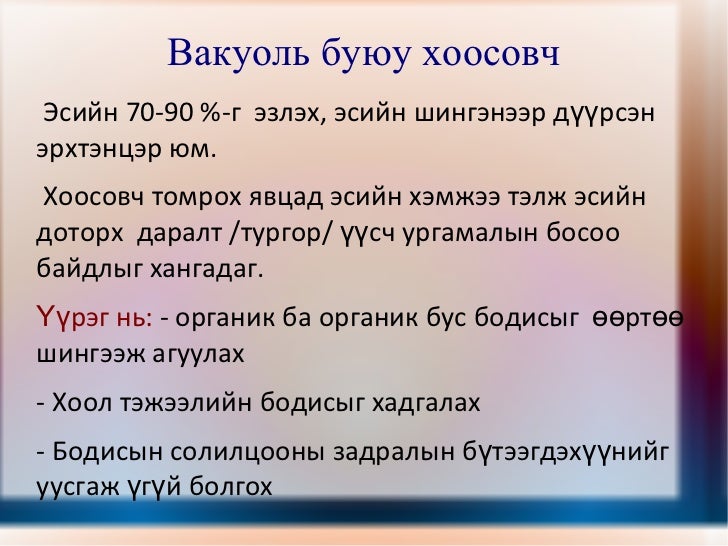 Вакуоль буюу хоосовч

Эсийн 70-90 %-г эзлэх, эсийн шингэнээр дүүрсэн эрхтэнцэр юм.

Хоосовч томрох явцад эсийн хэмжээ тэлж эсийн доторх даралт /тургор/ үүсч ургамалын босоо байдлыг хангадаг.

Үүрэг нь: - органик ба органик бус бодисыг өөртөө шингээж агуулах

- Хоол тэжээлийн бодисыг хадгалах

- Бодисын солилцооны задралын бүтээгдэхүүнийг уусгаж үгүй болгох